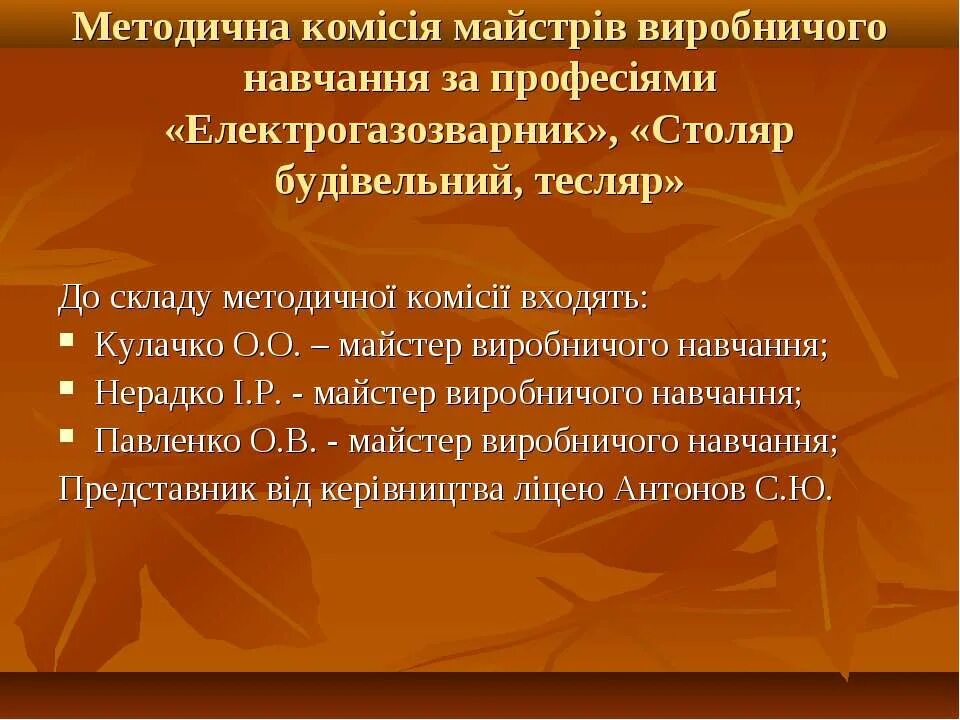 Методична комісія майстрів виробничого навчання за професіями «Електрогазозварник», «Столяр будівельний, тесляр»

До складу методичної комісії входять:
▪ Кулачко О.О. – майстер виробничого навчання;
▪ Нерадко І.Р. - майстер виробничого навчання;
▪ Павленко О.В. - майстер виробничого навчання;
Представник від керівництва ліцею Антонов С.Ю.